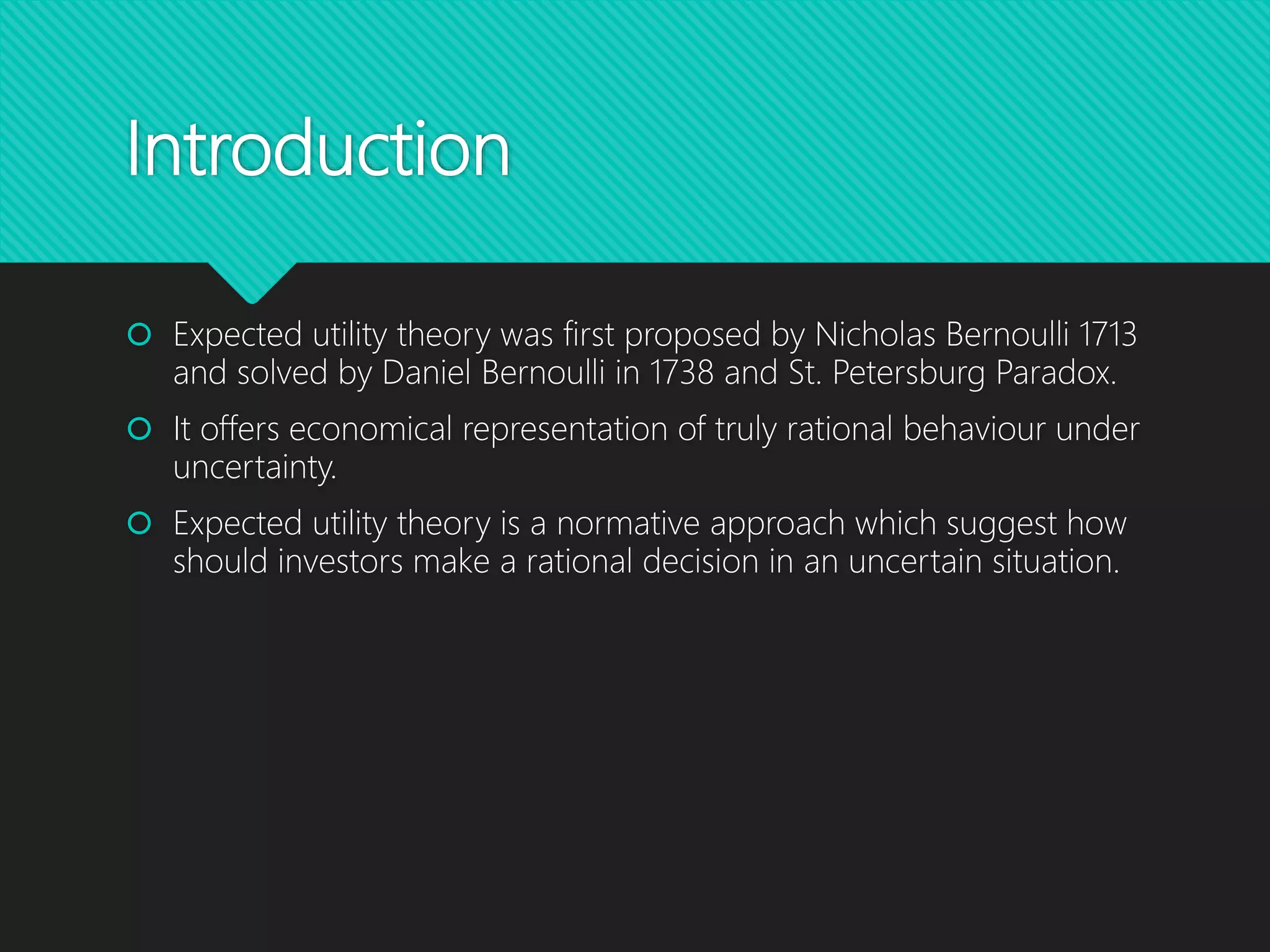 Introduction

Expected utility theory was first proposed by Nicholas Bernoulli 1713 and solved by Daniel Bernoulli in 1738 and St. Petersburg Paradox.

It offers economical representation of truly rational behaviour under uncertainty.

Expected utility theory is a normative approach which suggest how should investors make a rational decision in an uncertain situation.